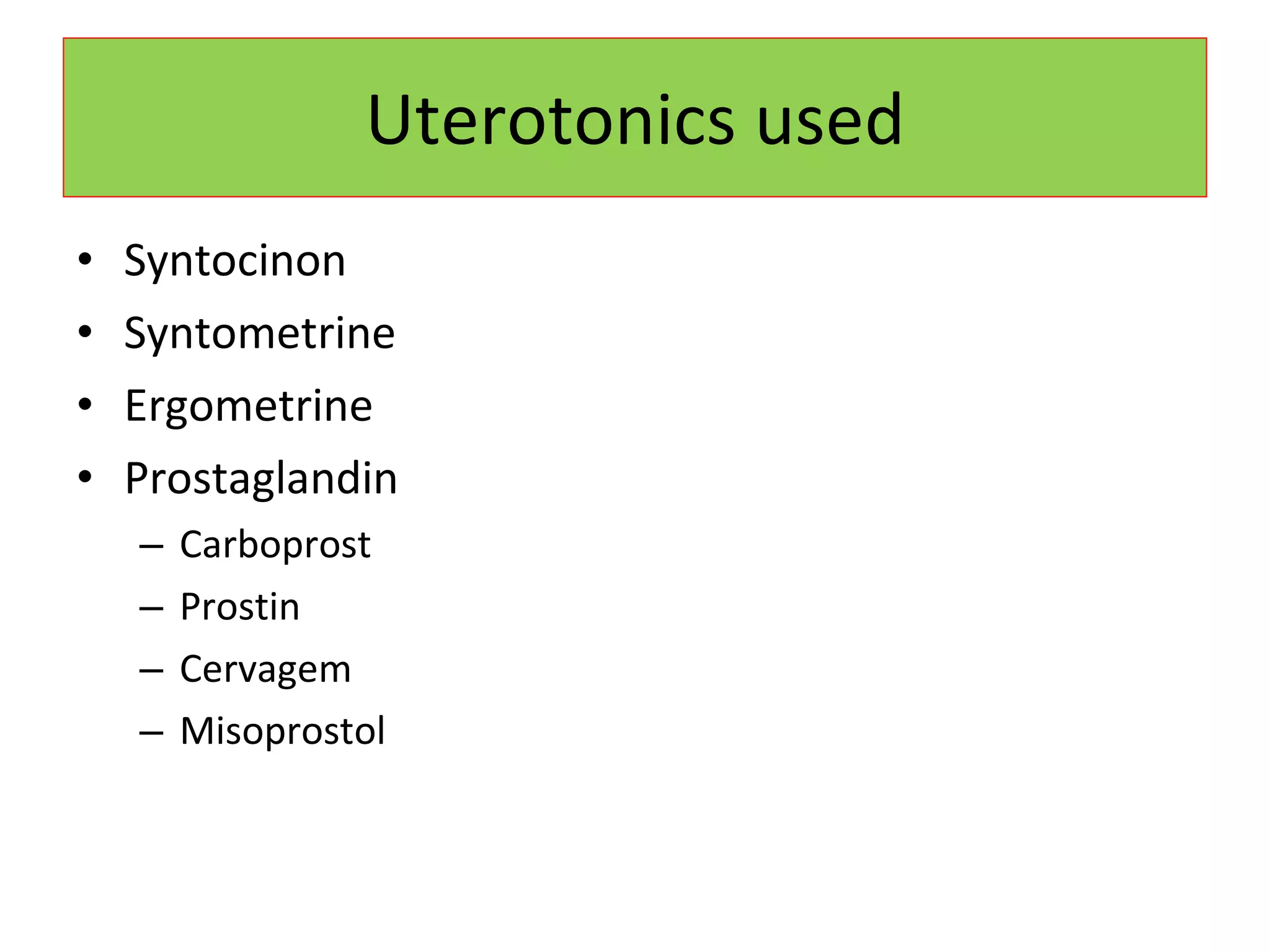 Uterotonics used

• Syntocinon
• Syntometrine
• Ergometrine
• Prostaglandin
  – Carboprost
  – Prostin
  – Cervagem
  – Misoprostol